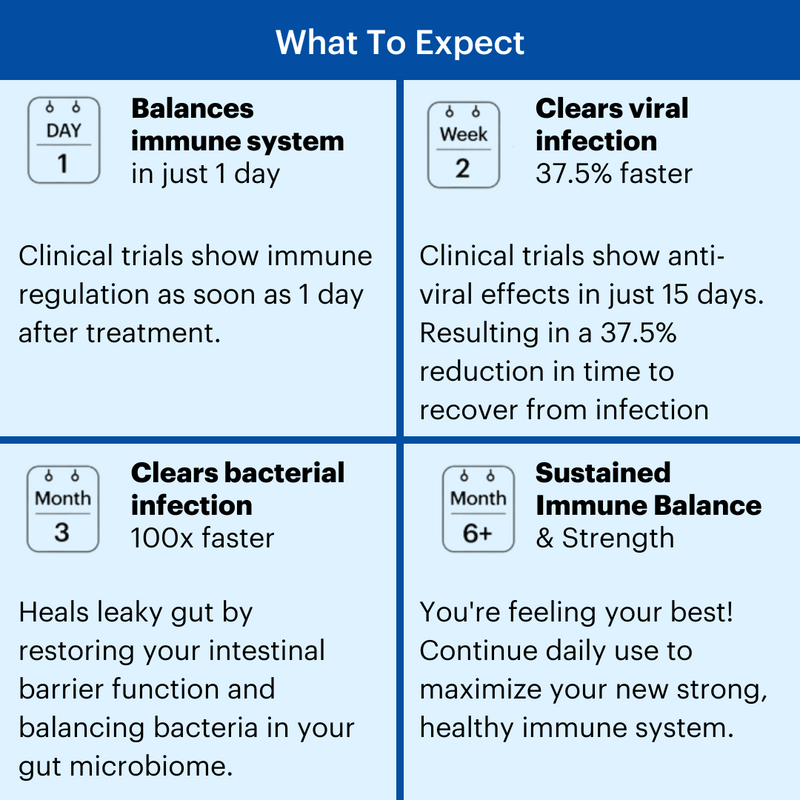 What To Expect

DAY
1

Balances immune system in just 1 day

Clinical trials show immune regulation as soon as 1 day after treatment.

Week
2

Clears viral infection 37.5% faster

Clinical trials show anti-viral effects in just 15 days. Resulting in a 37.5% reduction in time to recover from infection

Month
3

Clears bacterial infection 100x faster

Heals leaky gut by restoring your intestinal barrier function and balancing bacteria in your gut microbiome.

Month
6+

Sustained Immune Balance & Strength

You're feeling your best! Continue daily use to maximize your new strong, healthy immune system.